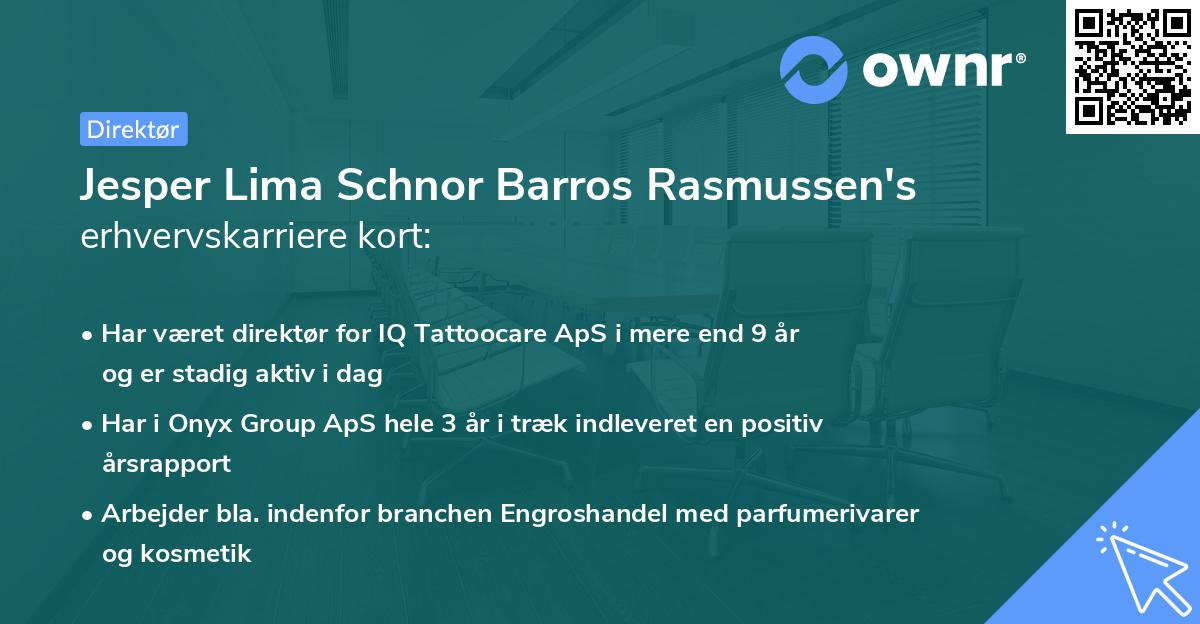 ownr®

Direktør

Jesper Lima Schnor Barros Rasmussen's erhvervskarriere kort:

• Har været direktør for IQ Tattoocare ApS i mere end 9 år og er stadig aktiv i dag

• Har i Onyx Group ApS hele 3 år i træk indleveret en positiv årsrapport

• Arbejder bla. indenfor branchen Engroshandel med parfumerivarer og kosmetik